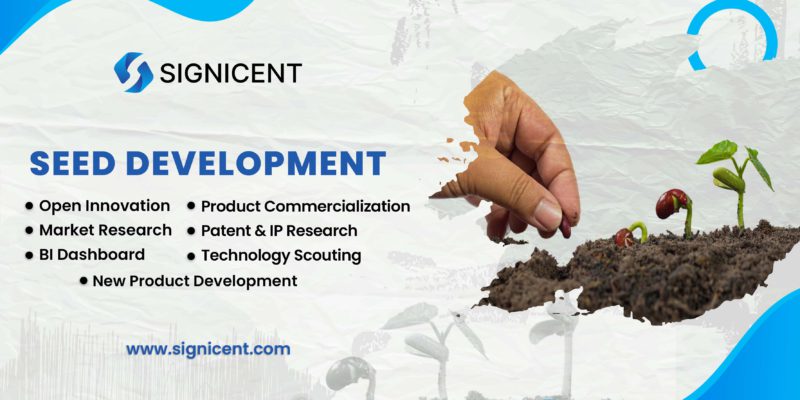 SIGNICENT

SEED DEVELOPMENT

• Open Innovation
• Market Research
• BI Dashboard
• Product Commercialization
• Patent & IP Research
• Technology Scouting
• New Product Development

www.signicent.com